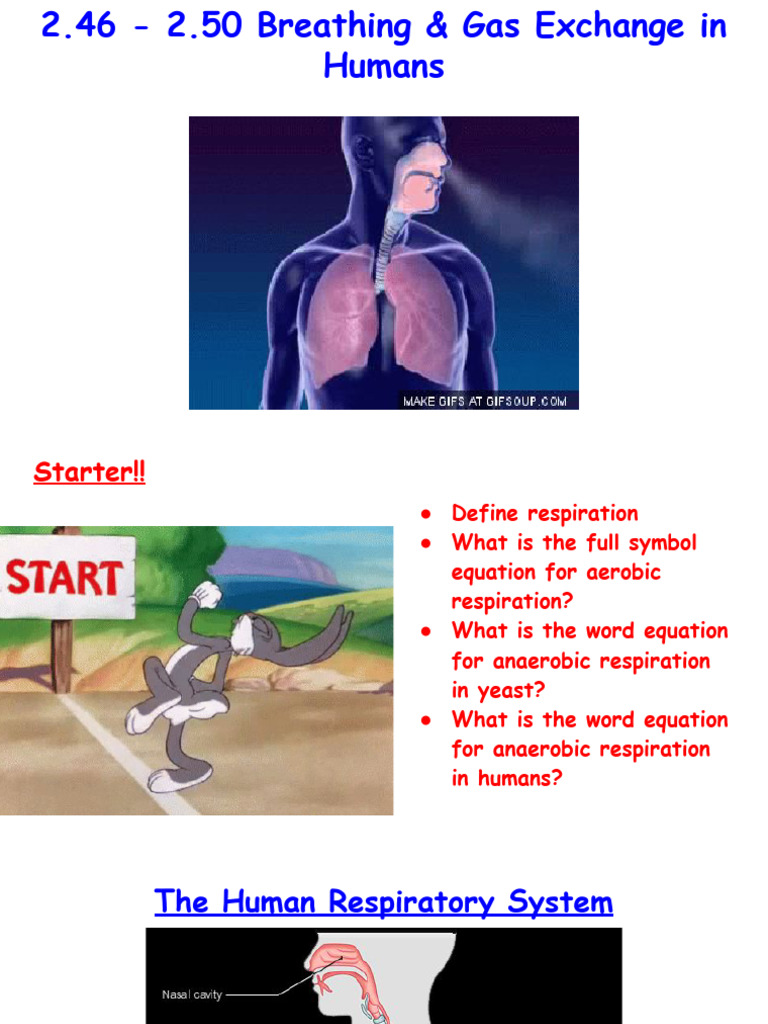 2.46 - 2.50 Breathing & Gas Exchange in Humans

MAKE GIFS AT GIFSOUP.COM

Starter!!

START

- Define respiration
- What is the full symbol equation for aerobic respiration?
- What is the word equation for anaerobic respiration in yeast?
- What is the word equation for anaerobic respiration in humans?

The Human Respiratory System

Nasal cavity